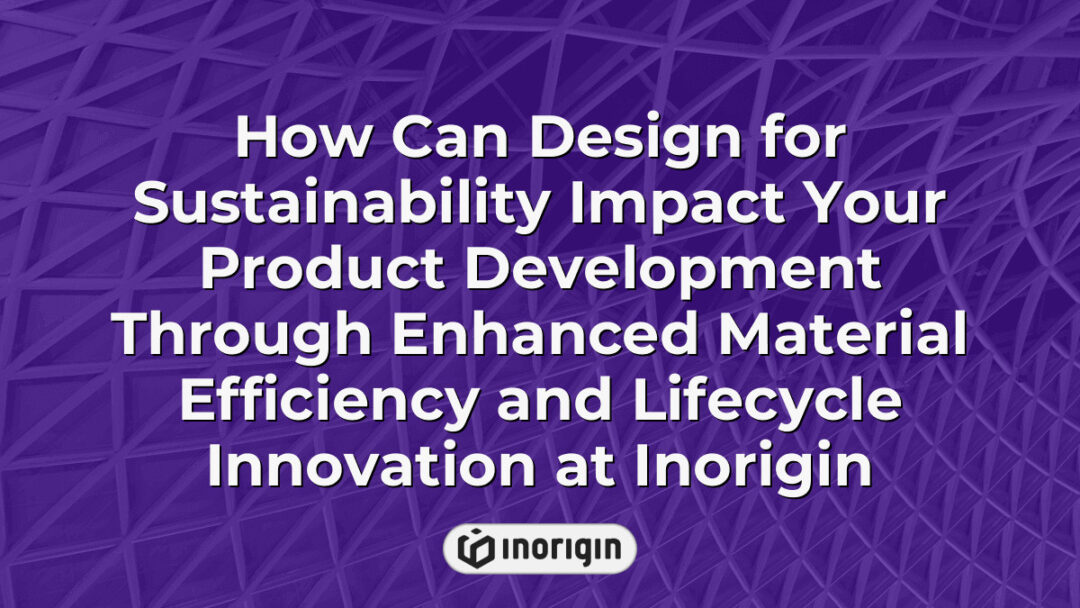 How Can Design for Sustainability Impact Your Product Development Through Enhanced Material Efficiency and Lifecycle Innovation at Inorigin

inorigin